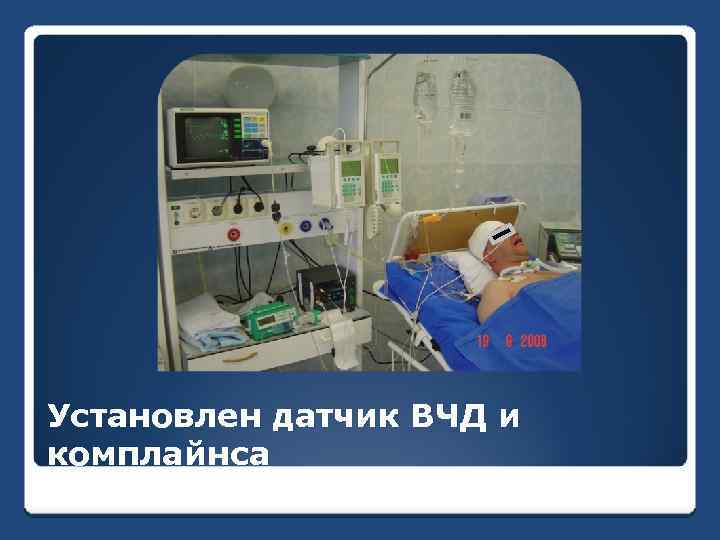 19 8 2008

Установлен датчик ВЧД и комплайнса